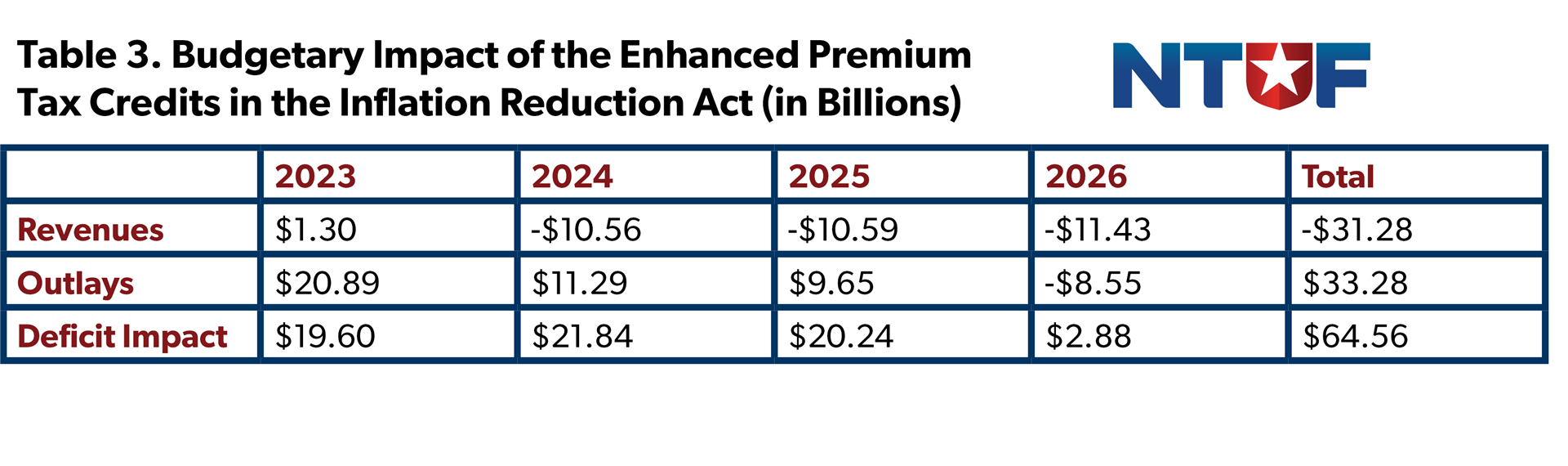 Table 3. Budgetary Impact of the Enhanced Premium Tax Credits in the Inflation Reduction Act (in Billions)

NTUF

| | 2023 | 2024 | 2025 | 2026 | Total |
|---|---|---|---|---|---|
| Revenues | \$1.30 | -\$10.56 | -\$10.59 | -\$11.43 | -\$31.28 |
| Outlays | \$20.89 | \$11.29 | \$9.65 | -\$8.55 | \$33.28 |
| Deficit Impact | \$19.60 | \$21.84 | \$20.24 | \$2.88 | \$64.56 |